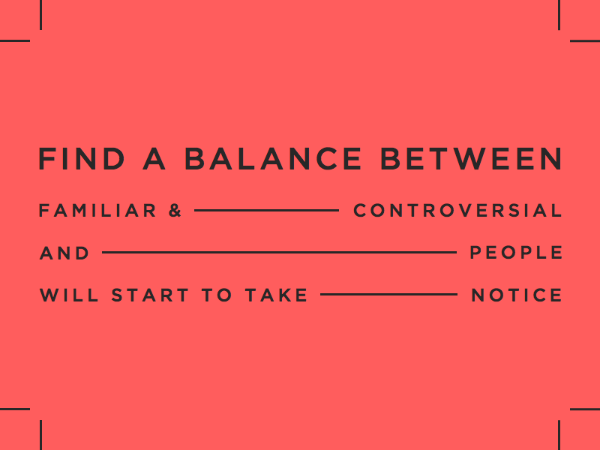 FIND A BALANCE BETWEEN

FAMILIAR & CONTROVERSIAL

AND PEOPLE

WILL START TO TAKE NOTICE